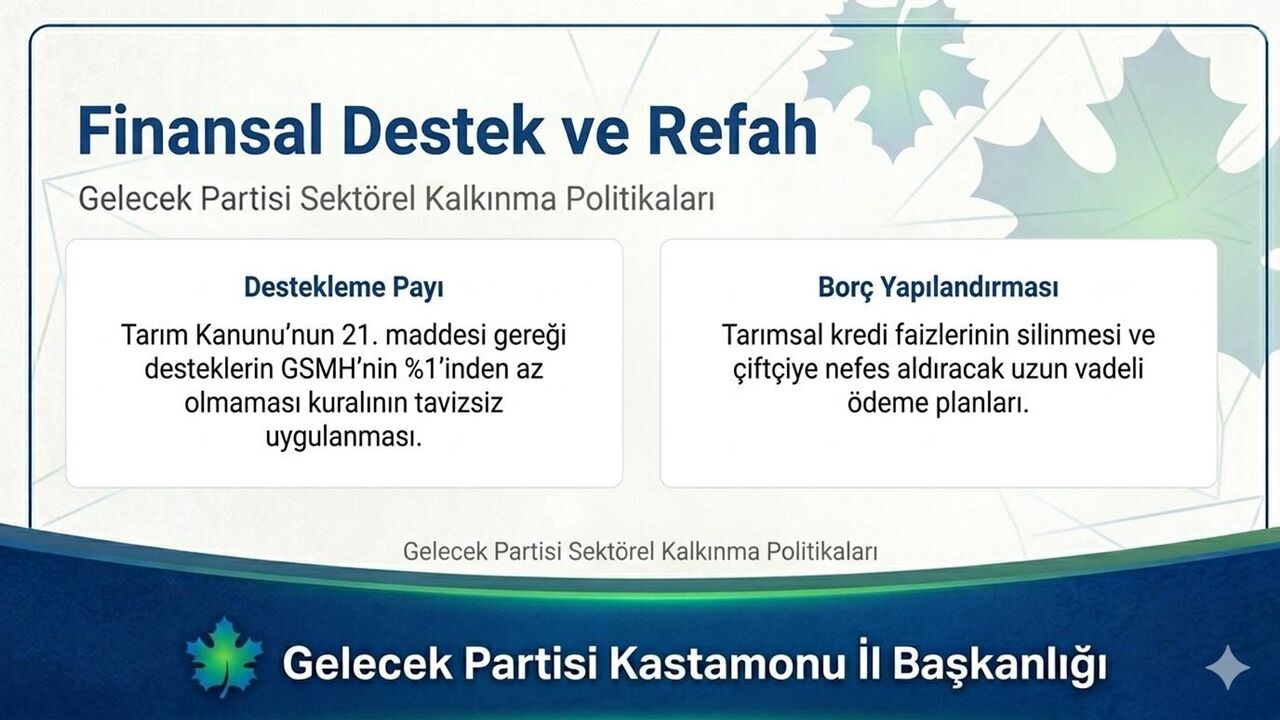 Finansal Destek ve Refah

Gelecek Partisi Sektörel Kalkınma Politikaları

Destekleme Payı

Tarım Kanunu'nun 21. maddesi gereği desteklerin GSMH'nin %1'inden az olmaması kuralının tavizsiz uygulanması.

Borç Yapılandırması

Tarımsal kredi faizlerinin silinmesi ve çiftçiye nefes aldıracak uzun vadeli ödeme planları.

Gelecek Partisi Sektörel Kalkınma Politikaları

Gelecek Partisi Kastamonu İl Başkanlığı